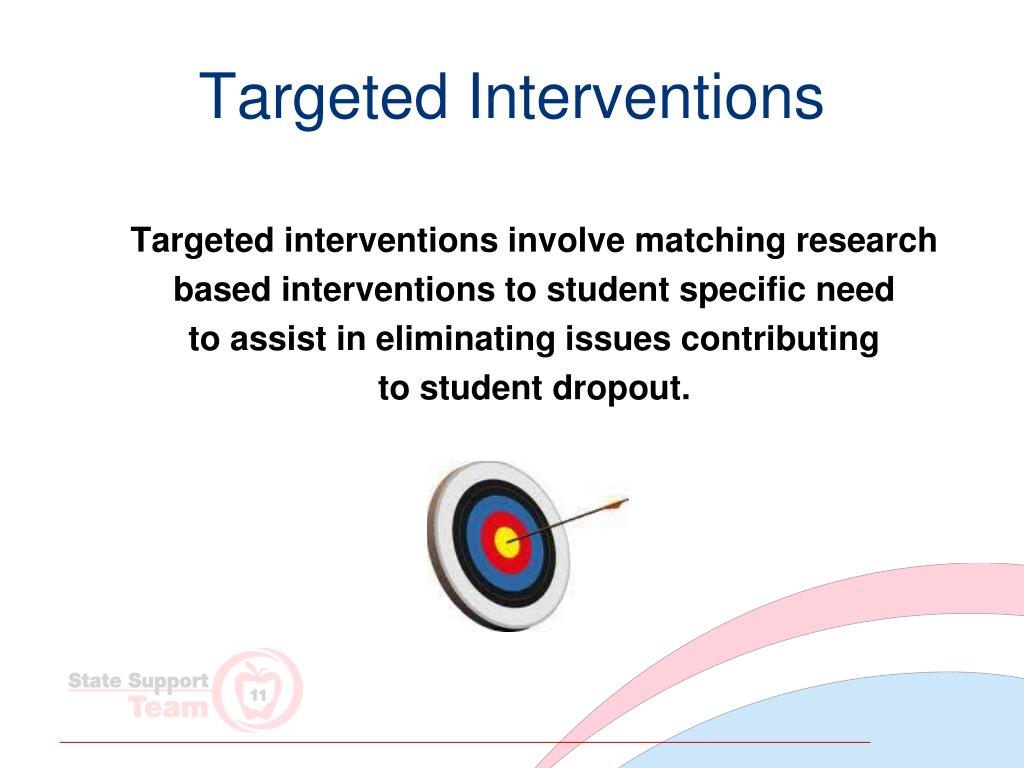 Targeted Interventions

Targeted interventions involve matching research based interventions to student specific need to assist in eliminating issues contributing to student dropout.

State Support Team 11